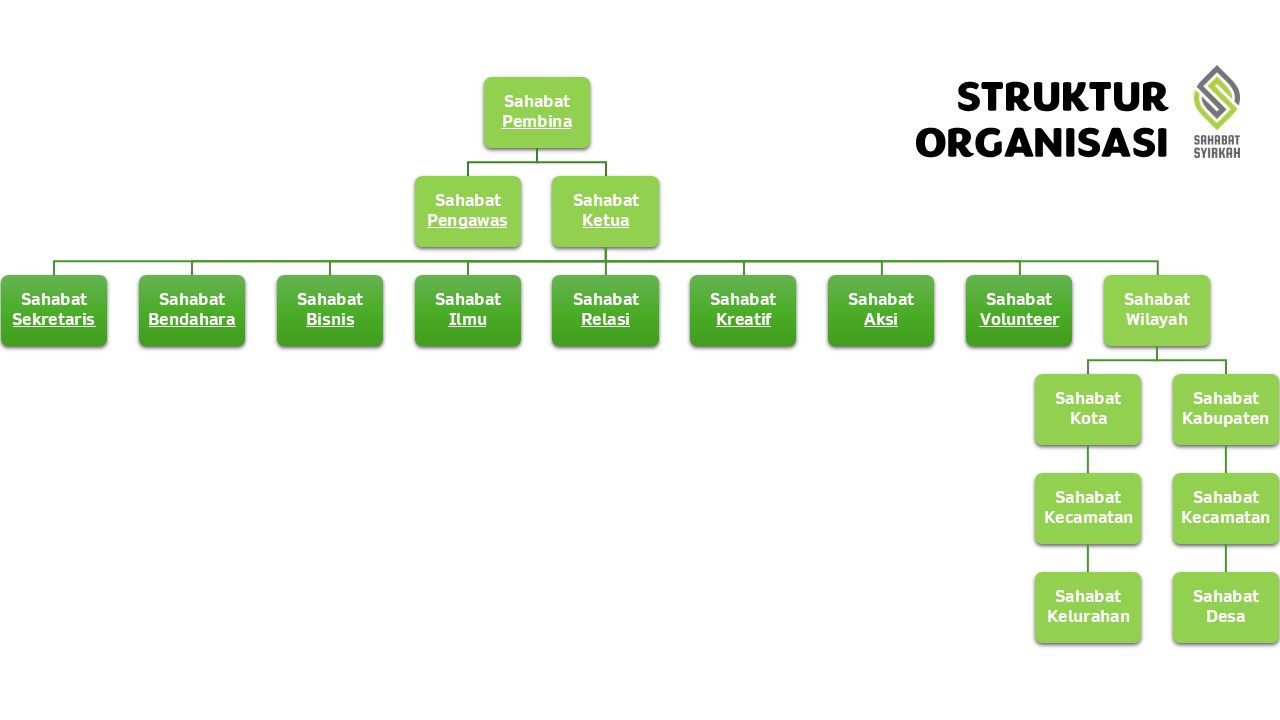 STRUKTUR ORGANISASI

SAHABAT SYIRKAH

Sahabat Pembina

Sahabat Pengawas

Sahabat Ketua

Sahabat Sekretaris

Sahabat Bendahara

Sahabat Bisnis

Sahabat Ilmu

Sahabat Relasi

Sahabat Kreatif

Sahabat Aksi

Sahabat Volunteer

Sahabat Wilayah

Sahabat Kota

Sahabat Kabupaten

Sahabat Kecamatan

Sahabat Kecamatan

Sahabat Kelurahan

Sahabat Desa